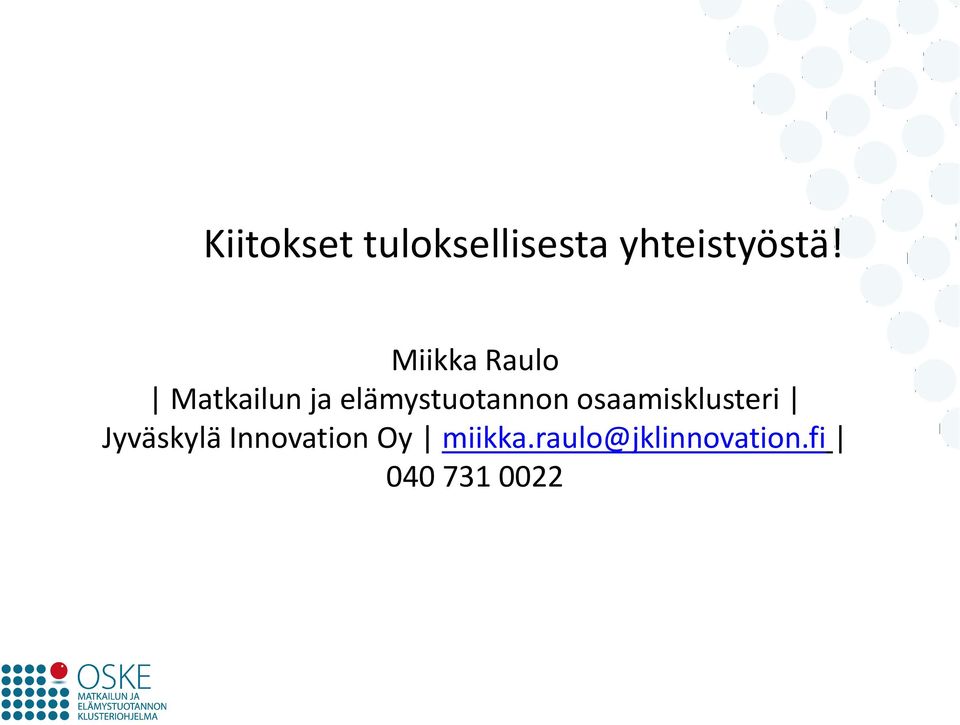 Kiitokset tuloksellisesta yhteistyöstä!

Miikka Raulo
| Matkailun ja elämystuotannon osaamisklusteri |
Jyväskylä Innovation Oy | miikka.raulo@jklinnovation.fi |
040 731 0022

OSKE
MATKAILUN JA
ELÄMYSTUOTANNON
KLUSTERIOHJELMA